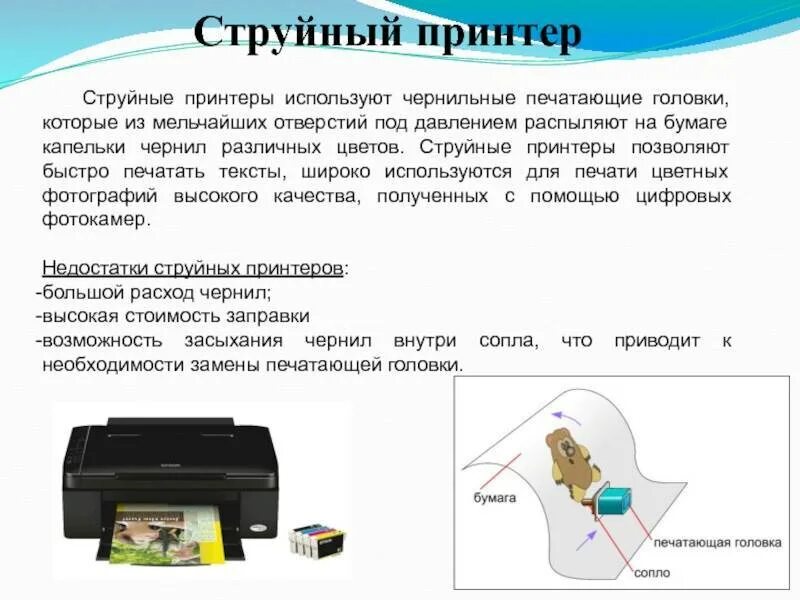 Струйный принтер

Струйные принтеры используют чернильные печатающие головки, которые из мельчайших отверстий под давлением распыляют на бумаге капельки чернил различных цветов. Струйные принтеры позволяют быстро печатать тексты, широко используются для печати цветных фотографий высокого качества, полученных с помощью цифровых фотокамер.

Недостатки струйных принтеров:
-большой расход чернил;
-высокая стоимость заправки
-возможность засыхания чернил внутри сопла, что приводит к необходимости замены печатающей головки.

бумага
печатающая головка
сопло